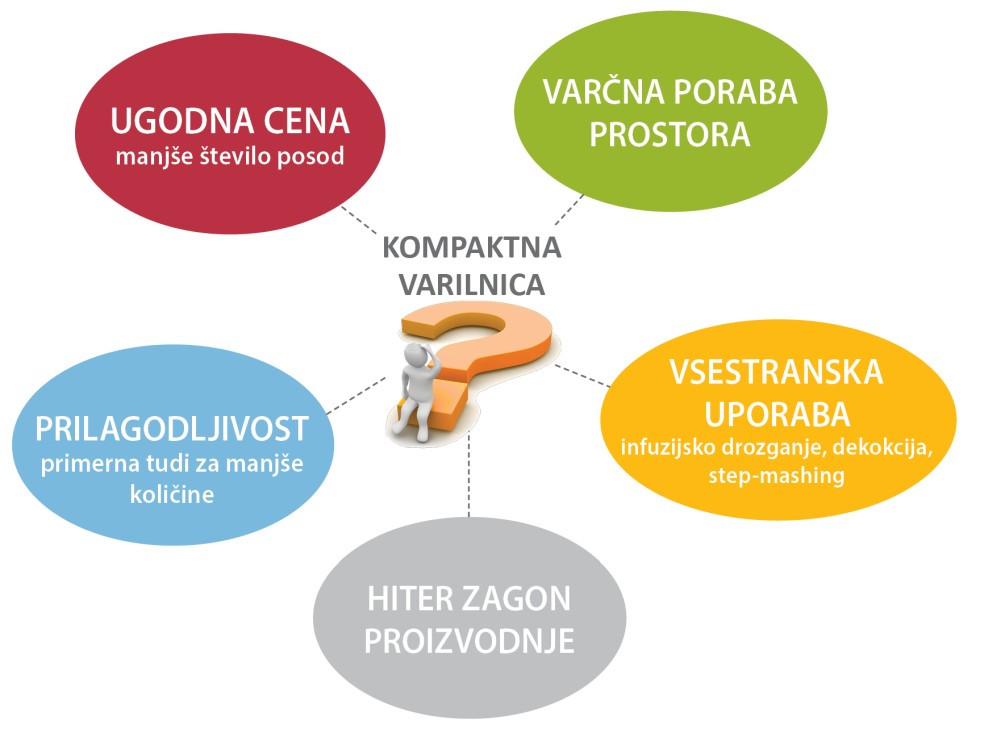 UGODNA CENA
manjše število posod

VARČNA PORABA PROSTORA

KOMPAKTNA VARILNICA

PRILAGODLJIVOST
primerna tudi za manjše količine

VSESTRANSKA UPORABA
infuzijsko drozganje, dekokcija, step-mashing

HITER ZAGON PROIZVODNJE